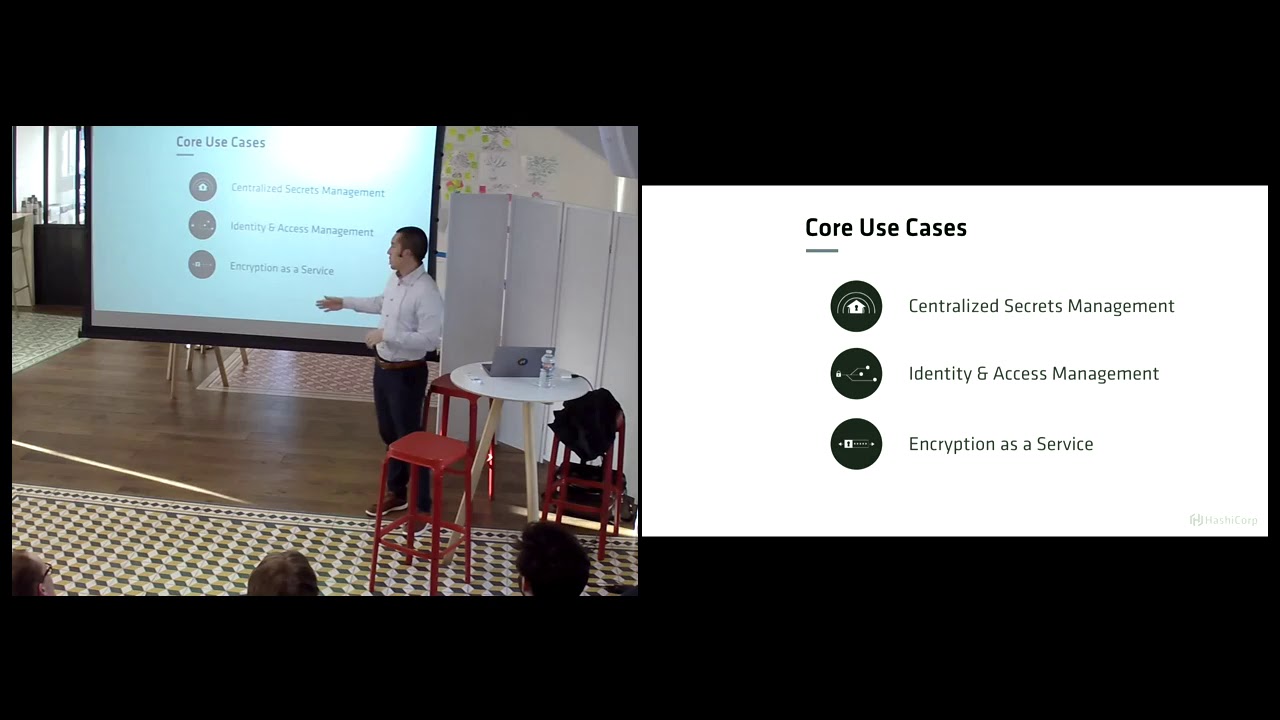 Core Use Cases

Centralized Secrets Management

Identity & Access Management

Encryption as a Service

Core Use Cases

Centralized Secrets Management

Identity & Access Management

Encryption as a Service

HashiCorp